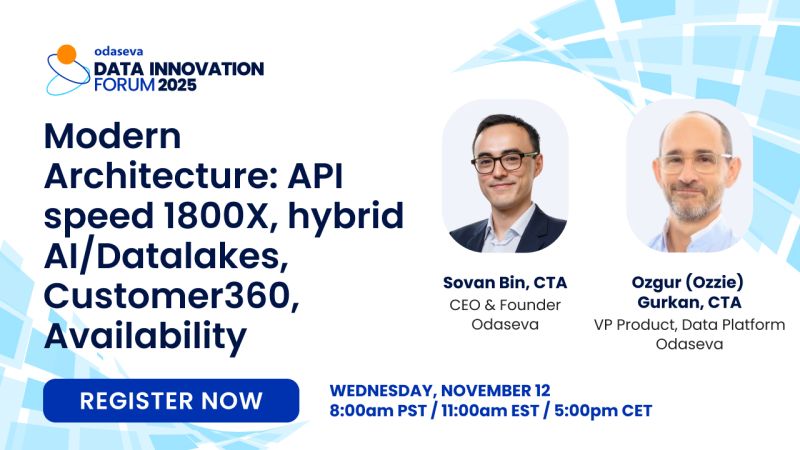 odaseva
DATA INNOVATION
FORUM 2025

Modern Architecture: API speed 1800X, hybrid AI/Datalakes, Customer360, Availability

Sovan Bin, CTA
CEO & Founder
Odaseva

Ozgur (Ozzie) Gurkan, CTA
VP Product, Data Platform
Odaseva

REGISTER NOW

WEDNESDAY, NOVEMBER 12
8:00am PST / 11:00am EST / 5:00pm CET